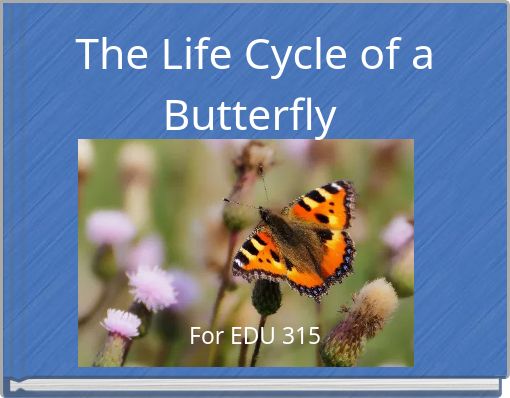 The Life Cycle of a Butterfly

For EDU 315